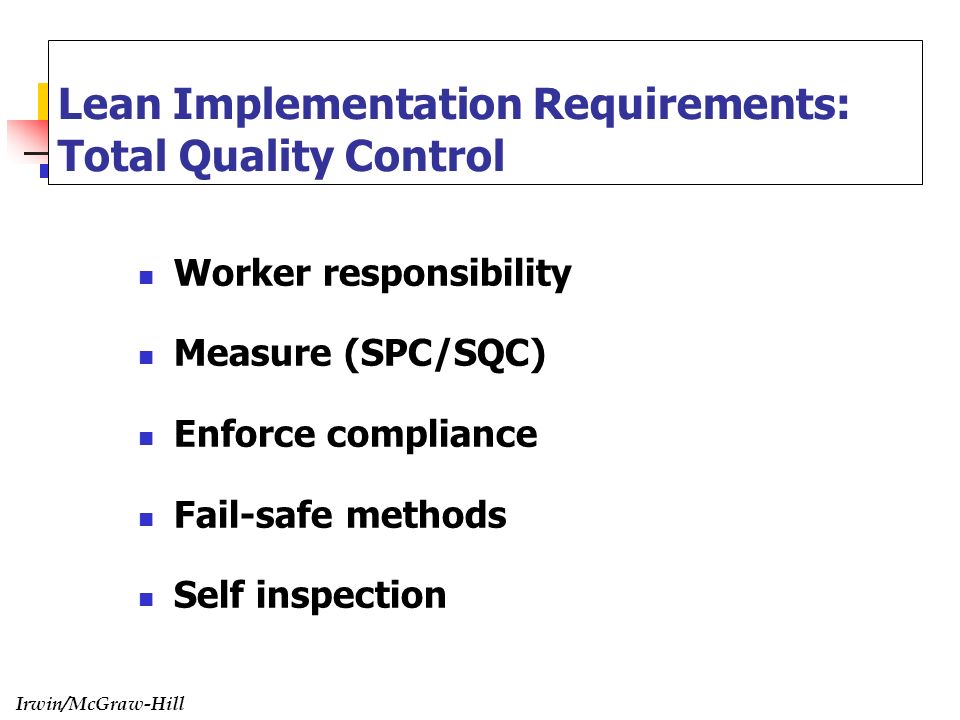 Lean Implementation Requirements: Total Quality Control

- Worker responsibility
- Measure (SPC/SQC)
- Enforce compliance
- Fail-safe methods
- Self inspection

Irwin/McGraw-Hill